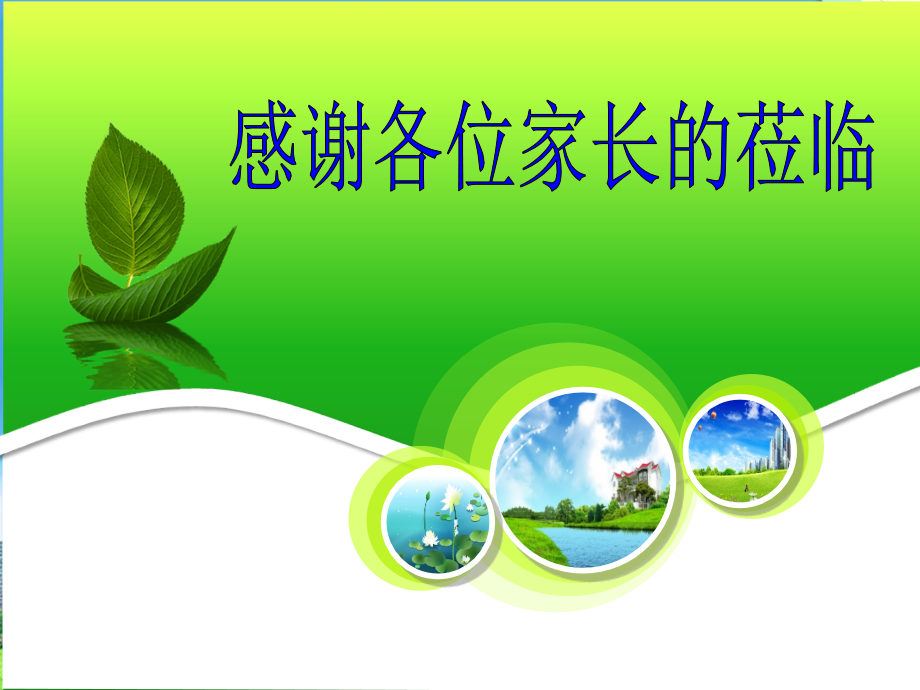 感谢各位家长的莅临